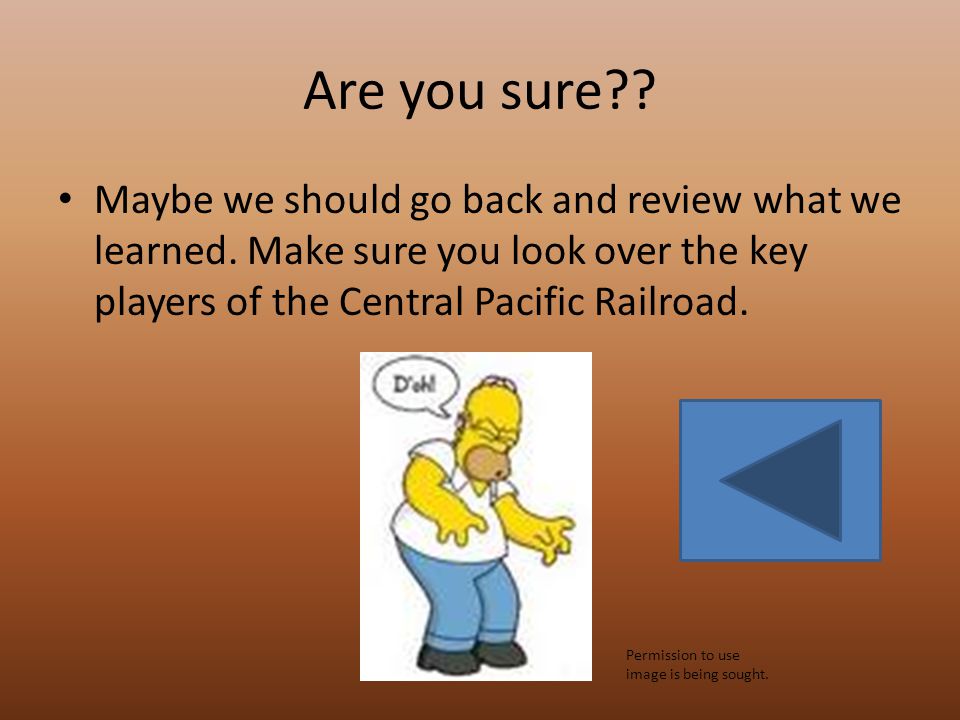 Are you sure??

• Maybe we should go back and review what we learned. Make sure you look over the key players of the Central Pacific Railroad.

D'oh!

Permission to use image is being sought.